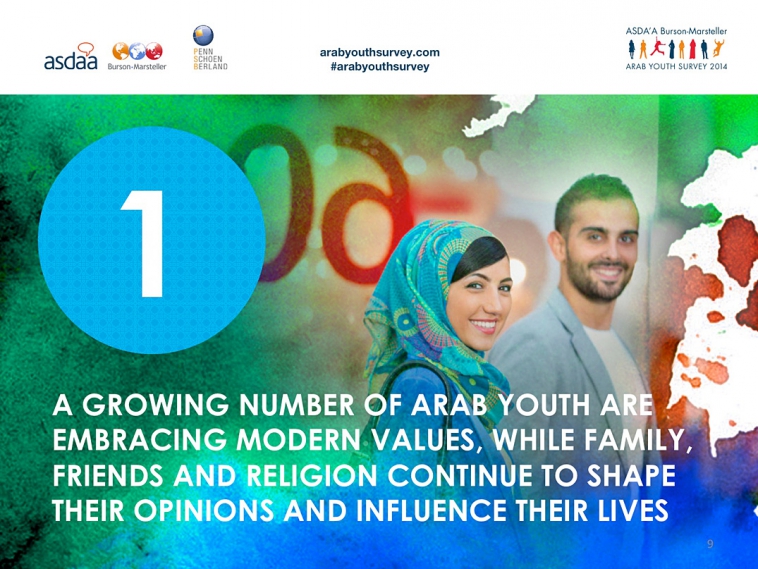 asdaa Burson-Marsteller PENN SCHOEN BERLAND

arabyouthsurvey.com
#arabyouthsurvey

ASDA'A Burson-Marsteller
ARAB YOUTH SURVEY 2014

1

A GROWING NUMBER OF ARAB YOUTH ARE EMBRACING MODERN VALUES, WHILE FAMILY, FRIENDS AND RELIGION CONTINUE TO SHAPE THEIR OPINIONS AND INFLUENCE THEIR LIVES

9